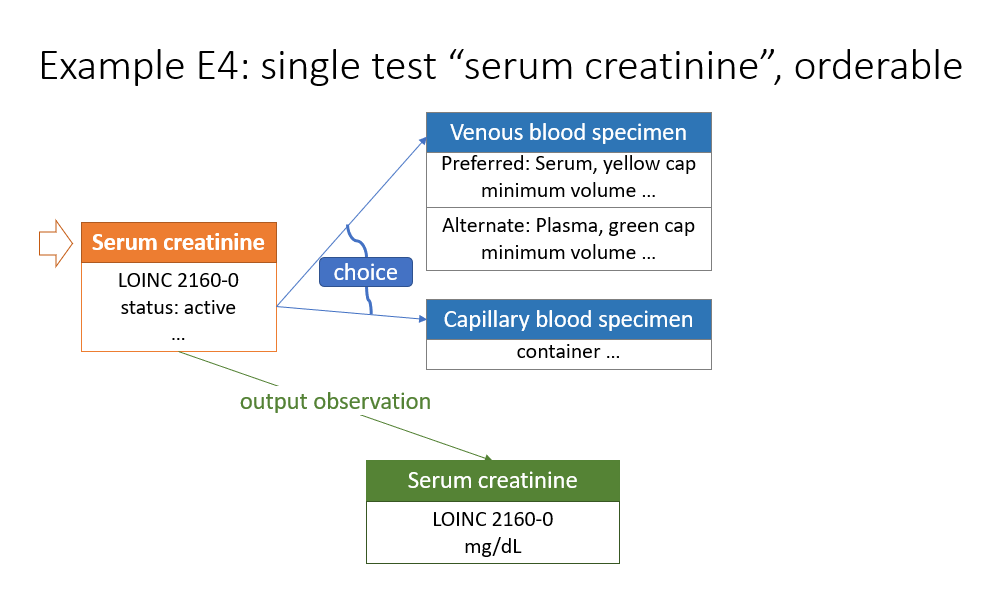 Example E4: single test “serum creatinine”, orderable

Serum creatinine

LOINC 2160-0
status: active
...

choice

Venous blood specimen

Preferred: Serum, yellow cap
minimum volume ...

Alternate: Plasma, green cap
minimum volume ...

Capillary blood specimen

container ...

output observation

Serum creatinine

LOINC 2160-0
mg/dL